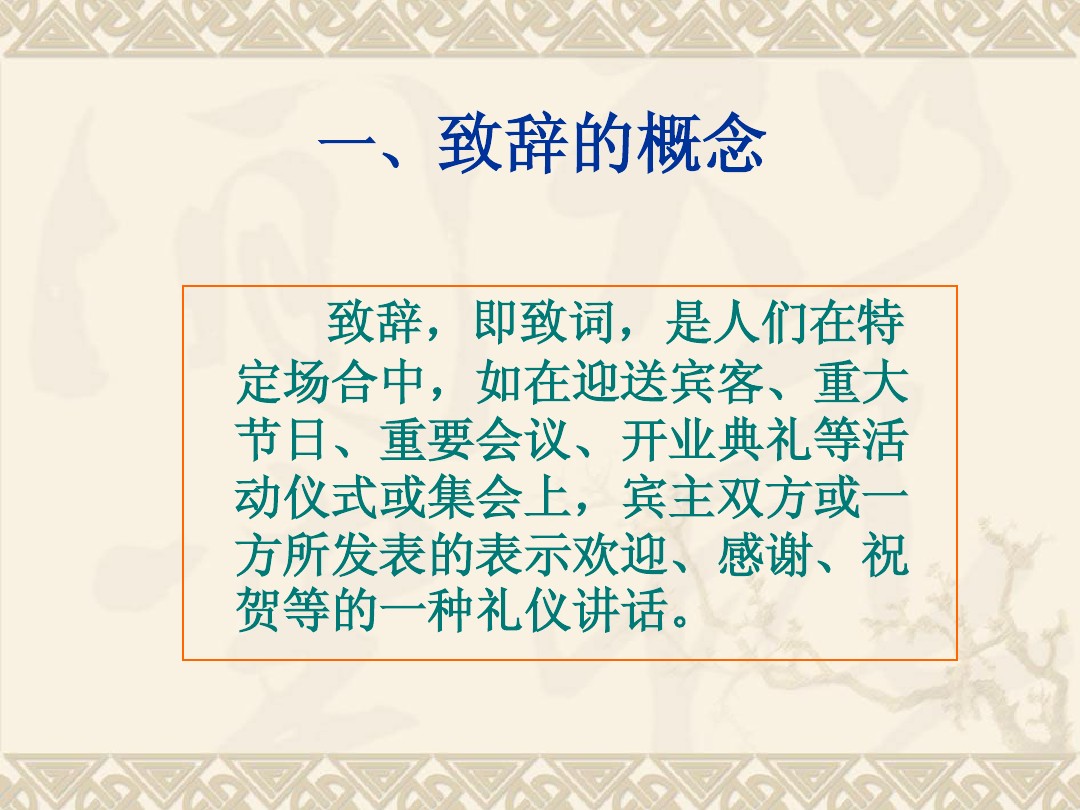 一、致辞的概念

致辞，即致词，是人们在特定场合中，如在迎送宾客、重大节日、重要会议、开业典礼等活动仪式或集会上，宾主双方或一方所发表的表示欢迎、感谢、祝贺等的一种礼仪讲话。